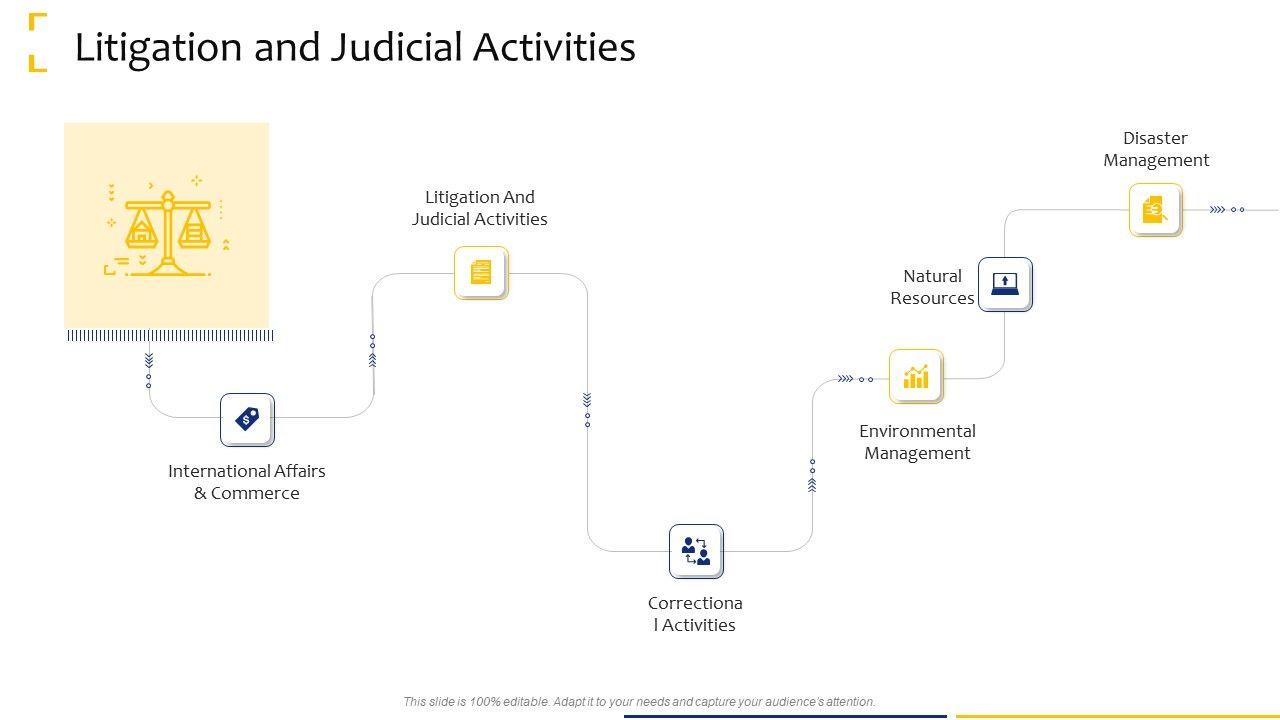 Litigation and Judicial Activities

International Affairs & Commerce

Litigation And Judicial Activities

Correctiona l Activities

Environmental Management

Natural Resources

Disaster Management

This slide is 100% editable. Adapt it to your needs and capture your audience's attention.